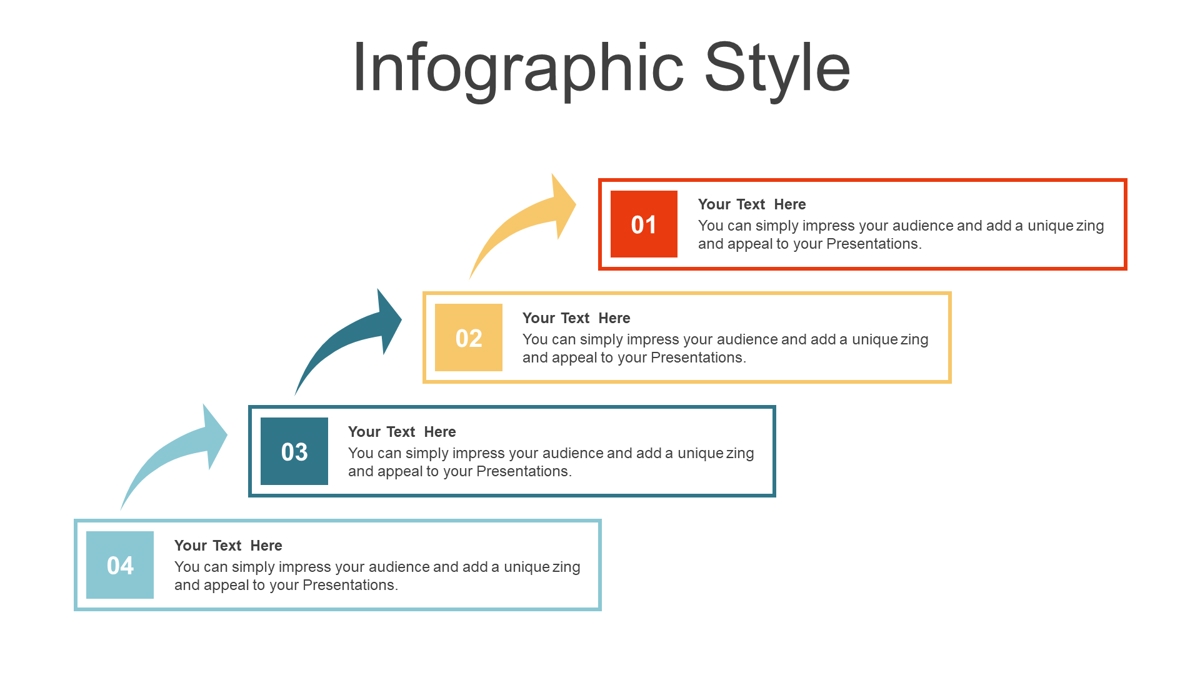 Infographic Style

01
Your Text Here
You can simply impress your audience and add a unique zing and appeal to your Presentations.

02
Your Text Here
You can simply impress your audience and add a unique zing and appeal to your Presentations.

03
Your Text Here
You can simply impress your audience and add a unique zing and appeal to your Presentations.

04
Your Text Here
You can simply impress your audience and add a unique zing and appeal to your Presentations.